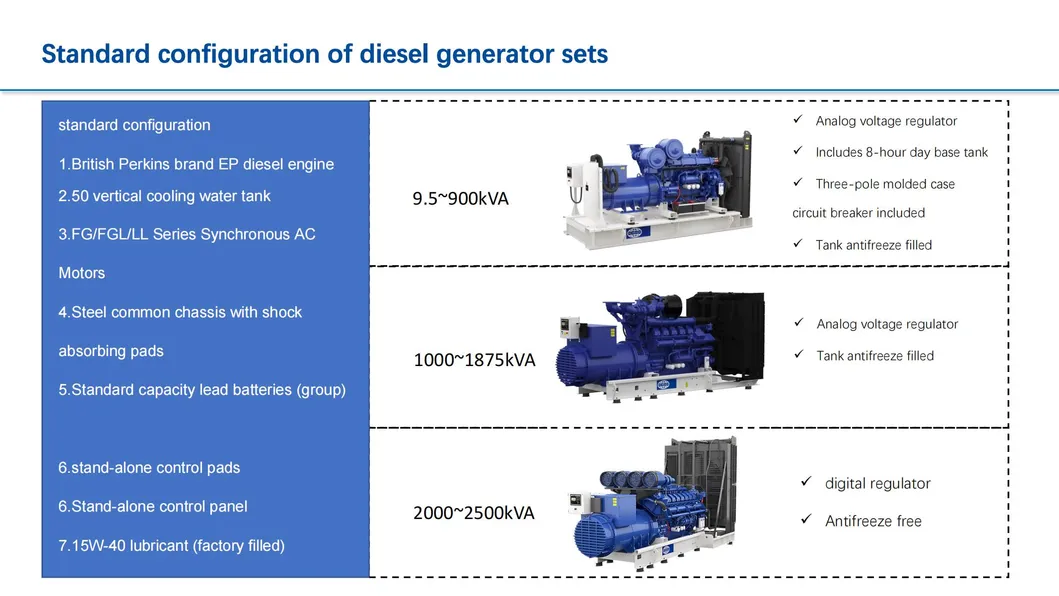 Standard configuration of diesel generator sets

standard configuration

1.British Perkins brand EP diesel engine

2.50 vertical cooling water tank

3.FG/FGL/LL Series Synchronous AC Motors

4.Steel common chassis with shock absorbing pads

5.Standard capacity lead batteries (group)

6.stand-alone control pads

6.Stand-alone control panel

7.15W-40 lubricant (factory filled)

9.5~900kVA

✓ Analog voltage regulator

✓ Includes 8-hour day base tank

✓ Three-pole molded case circuit breaker included

✓ Tank antifreeze filled

1000~1875kVA

✓ Analog voltage regulator

✓ Tank antifreeze filled

2000~2500kVA

✓ digital regulator

✓ Antifreeze free